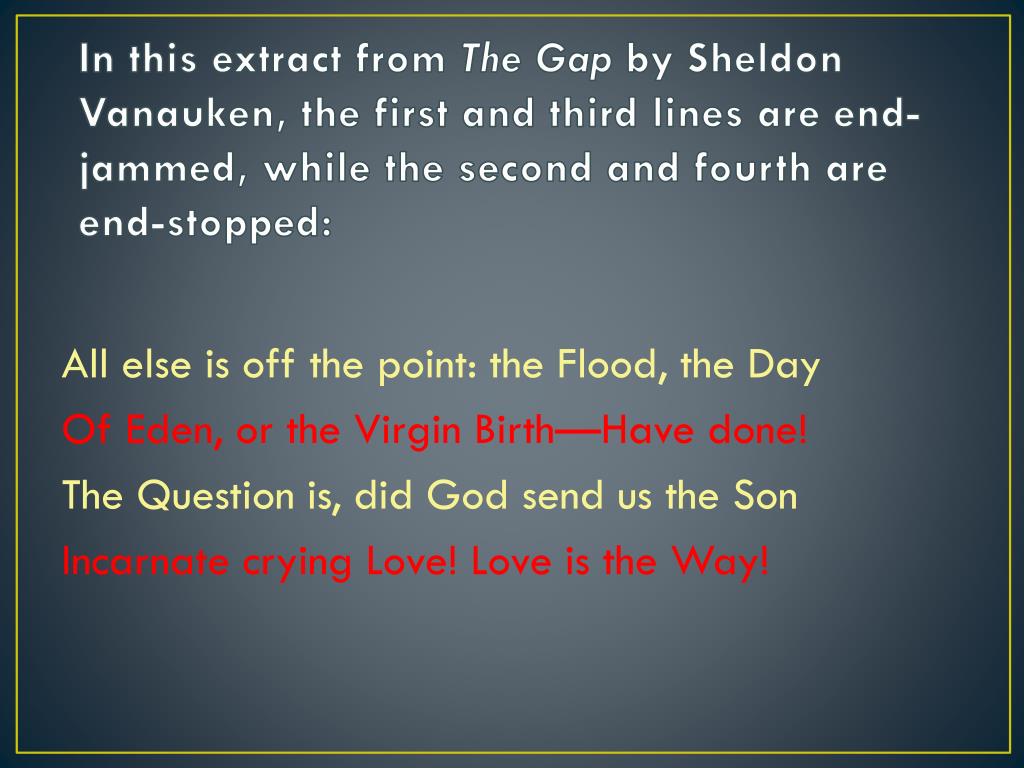 In this extract from The Gap by Sheldon Vanauken, the first and third lines are end-jammed, while the second and fourth are end-stopped:

All else is off the point: the Flood, the Day
Of Eden, or the Virgin Birth—Have done!
The Question is, did God send us the Son
Incarnate crying Love! Love is the Way!